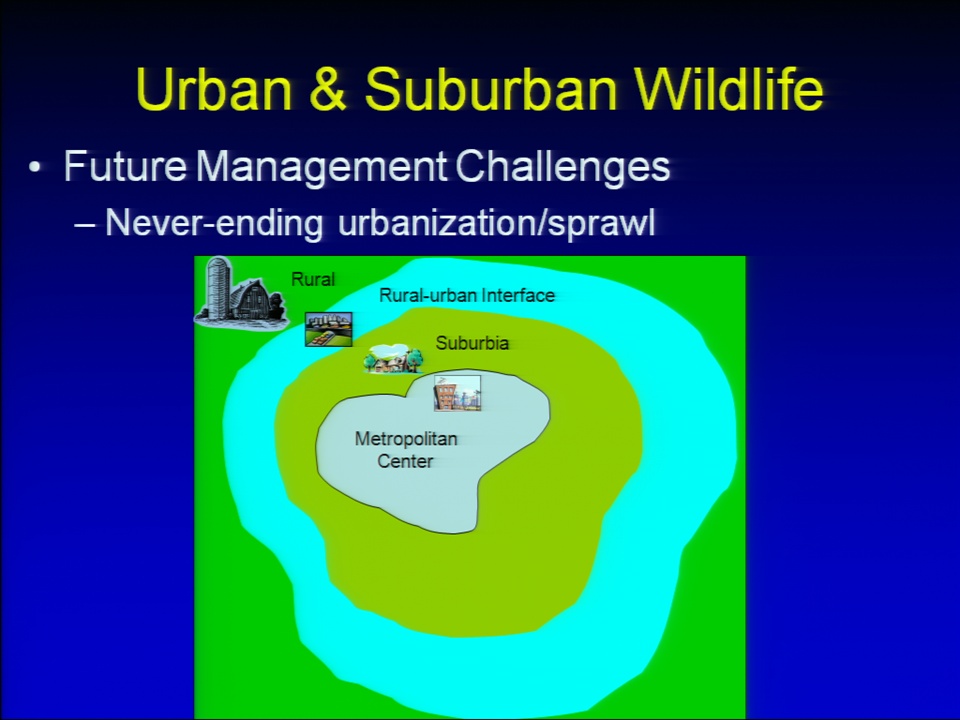 Urban & Suburban Wildlife

• Future Management Challenges
– Never-ending urbanization/sprawl

Rural

Rural-urban Interface

Suburbia

Metropolitan Center